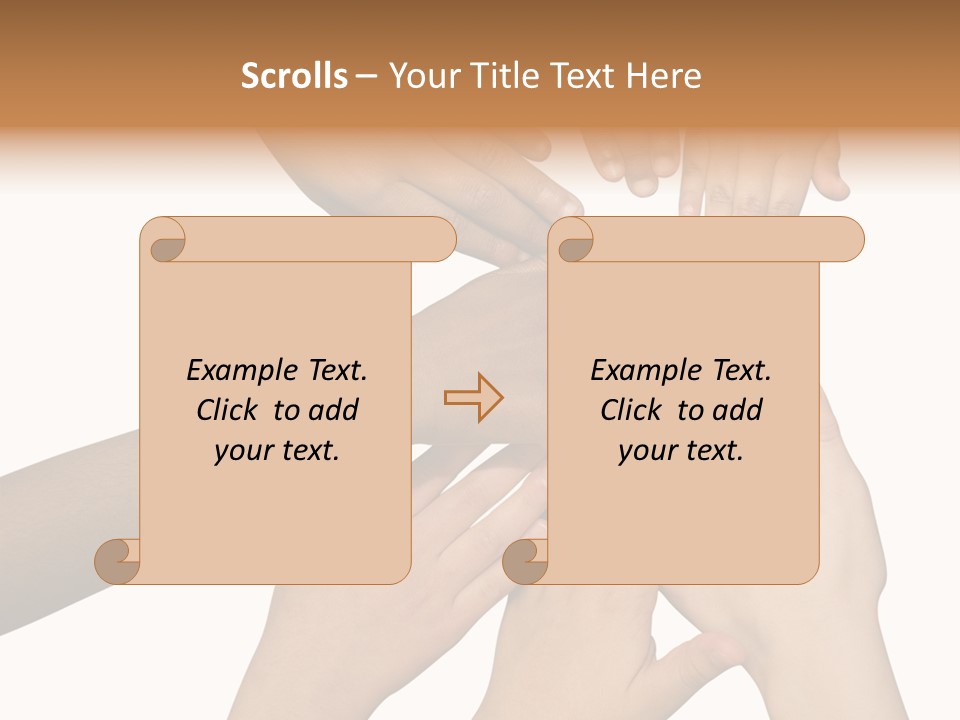 Scrolls – Your Title Text Here

Example Text. Click to add your text.

Example Text. Click to add your text.